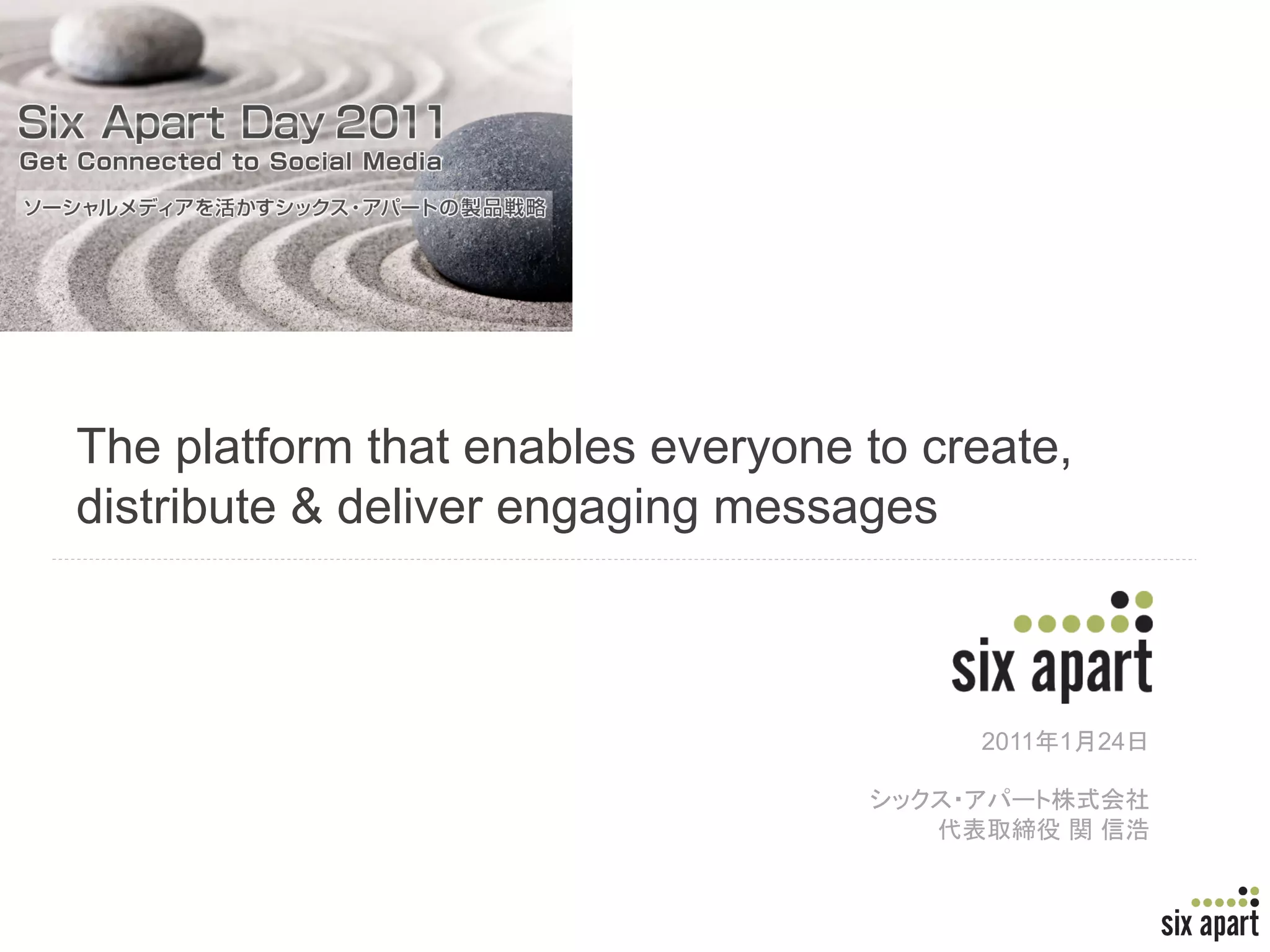 Six Apart Day 2011
Get Connected to Social Media
ソーシャルメディアを活かすシックス・アパートの製品戦略

The platform that enables everyone to create, distribute & deliver engaging messages

six apart

2011年1月24日

シックス・アパート株式会社
代表取締役 関 信浩

six apart